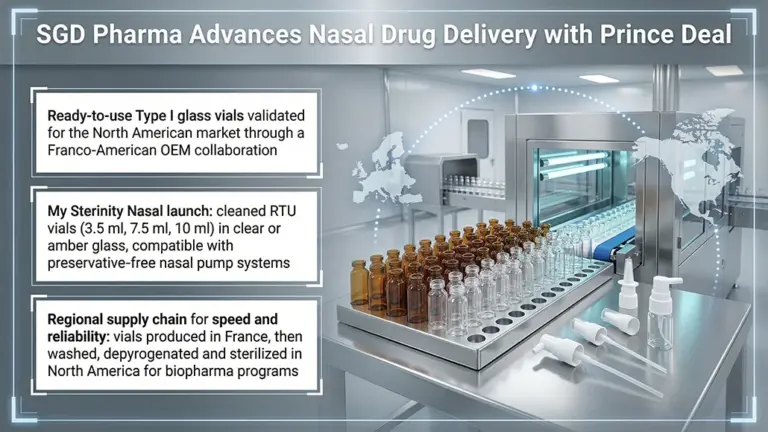 SGD Pharma Advances Nasal Drug Delivery with Prince Deal

Ready-to-use Type I glass vials validated for the North American market through a Franco-American OEM collaboration

My Sterinity Nasal launch: cleaned RTU vials (3.5 ml, 7.5 ml, 10 ml) in clear or amber glass, compatible with preservative-free nasal pump systems

Regional supply chain for speed and reliability: vials produced in France, then washed, depyrogenated and sterilized in North America for biopharma programs